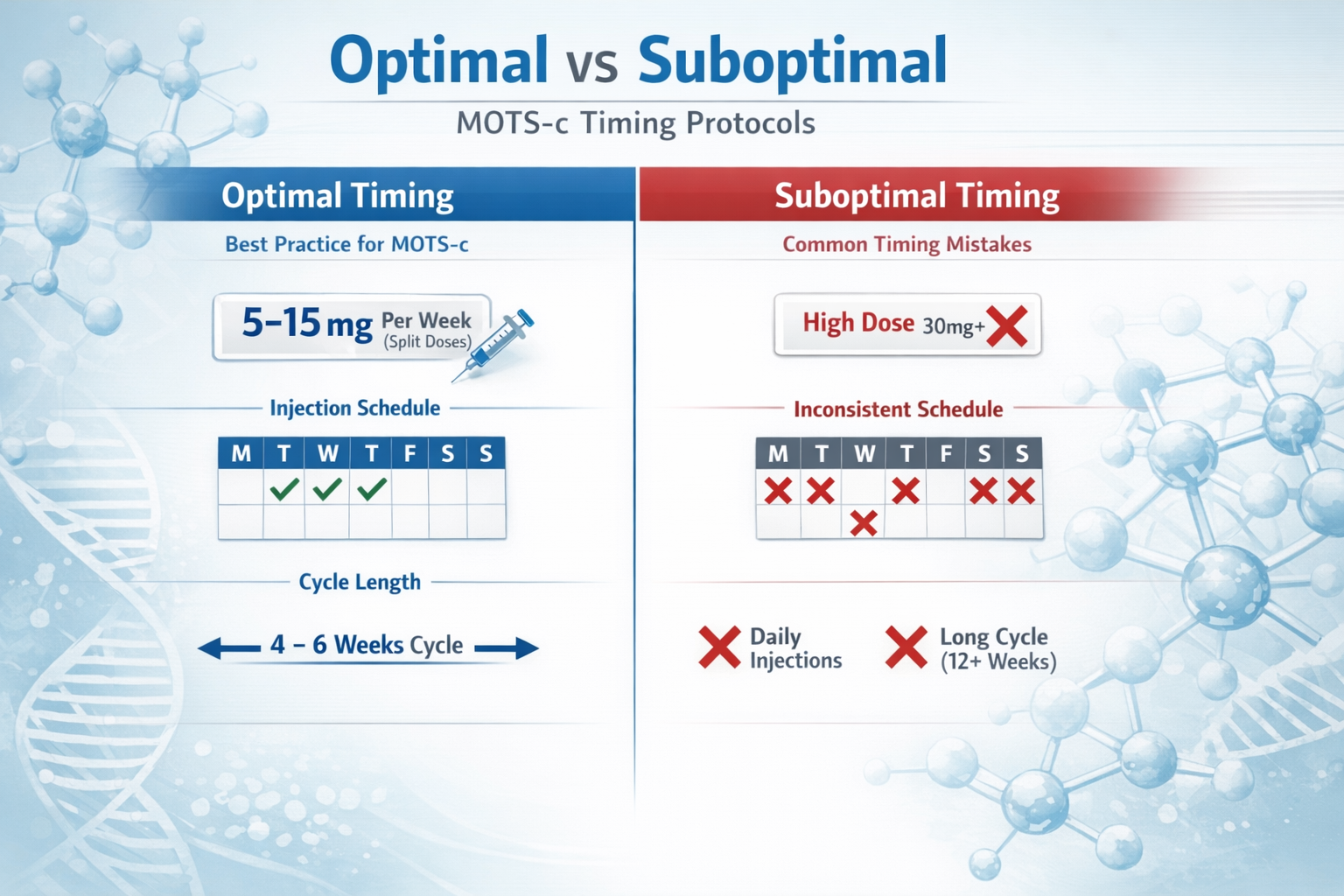 Optimal vs Suboptimal

MOTS-c Timing Protocols

Optimal Timing

Best Practice for MOTS-c

5–15 mg Per Week (Split Doses)

Injection Schedule

| M | T | W | T | F | S | S |
|---|---|---|---|---|---|---|
|  | ✓ | ✓ | ✓ |  |  |  |
|  |  |  |  |  |  |  |

Cycle Length

4 – 6 Weeks Cycle

Suboptimal Timing

Common Timing Mistakes

High Dose 30mg+ ✗

Inconsistent Schedule

| M | T | W | T | F | S | S |
|---|---|---|---|---|---|---|
| ✗ | ✗ |  | ✗ |  | ✗ | ✗ |
|  |  | ✗ |  |  |  |  |

✗ Daily Injections

✗ Long Cycle (12+ Weeks)